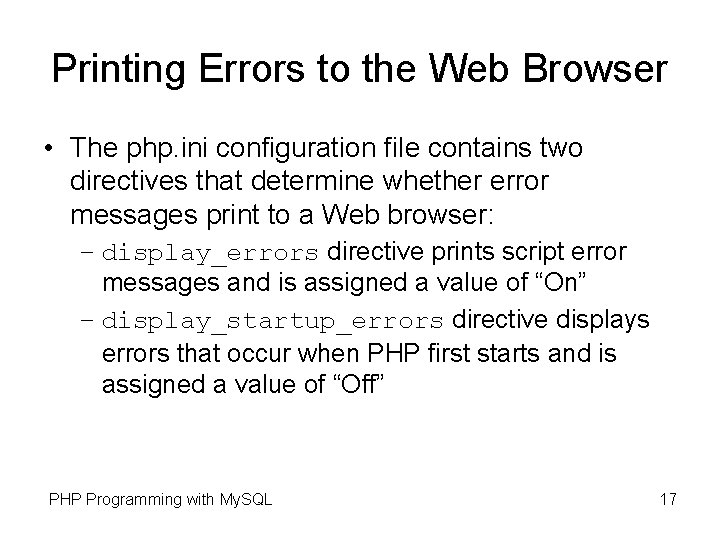 Printing Errors to the Web Browser

• The php.ini configuration file contains two directives that determine whether error messages print to a Web browser:

– display_errors directive prints script error messages and is assigned a value of “On”

– display_startup_errors directive displays errors that occur when PHP first starts and is assigned a value of “Off”

PHP Programming with MySQL

17